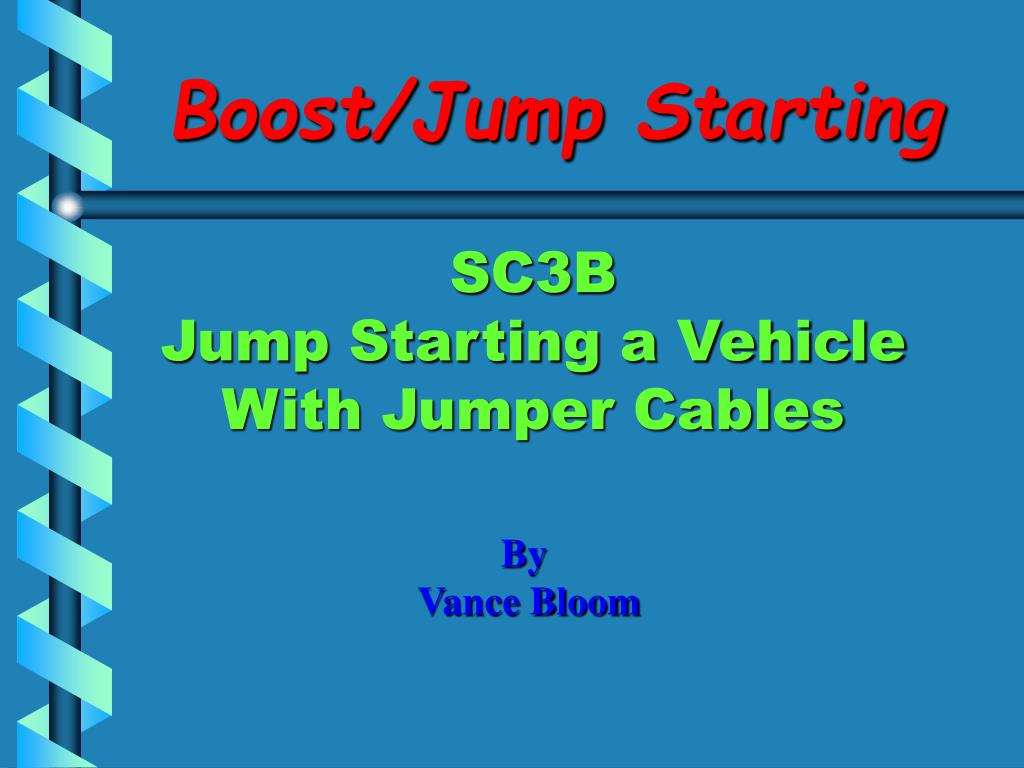 Boost/Jump Starting

SC3B
Jump Starting a Vehicle With Jumper Cables

By
Vance Bloom